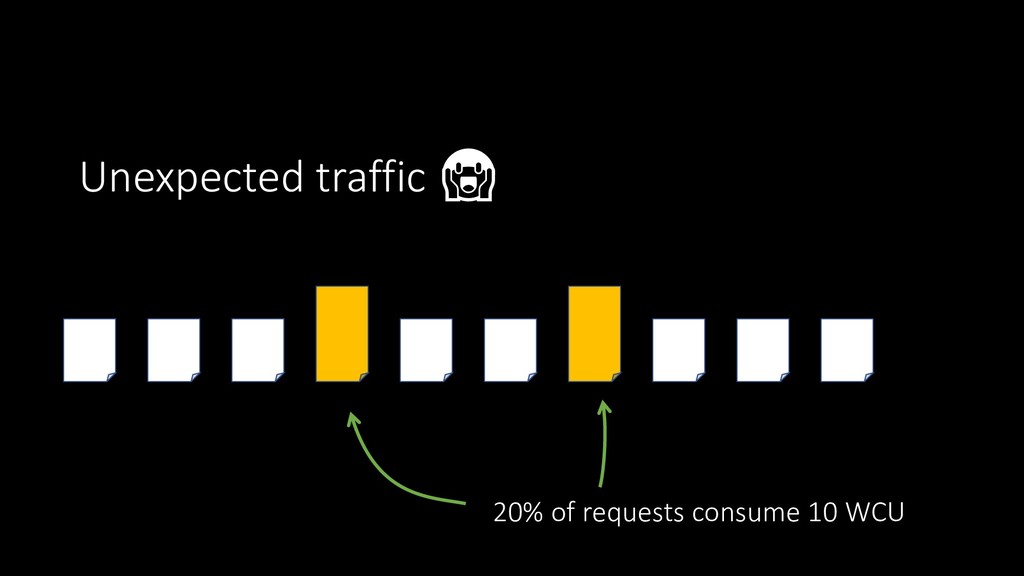 Unexpected traffic 😱

20% of requests consume 10 WCU